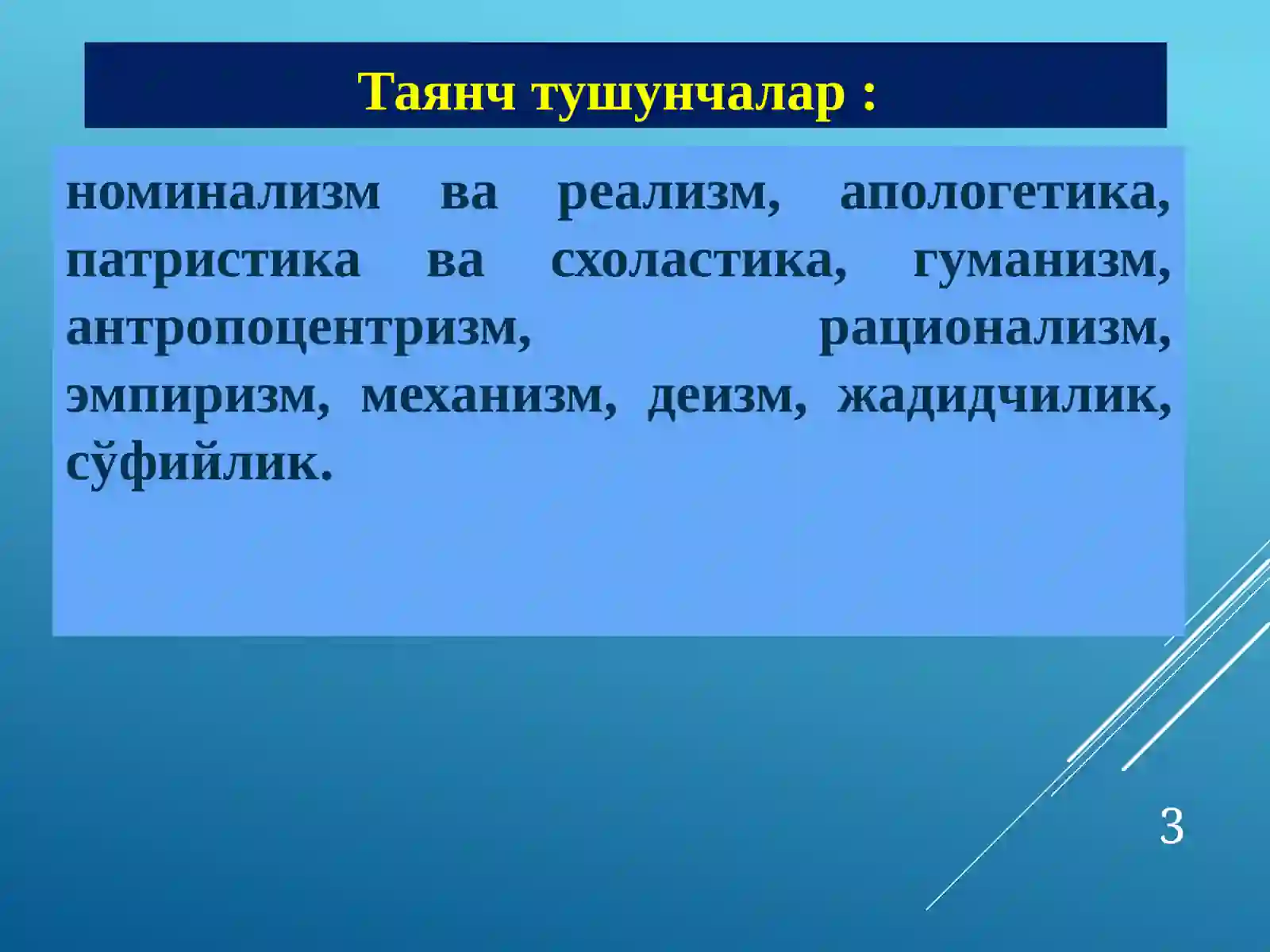 Таянч тушунчалар :

номинализм ва реализм, апологетика, патристика ва схоластика, гуманизм, антропоцентризм, рационализм, эмпиризм, механизм, деизм, жадидчилик, сўфийлик.

3